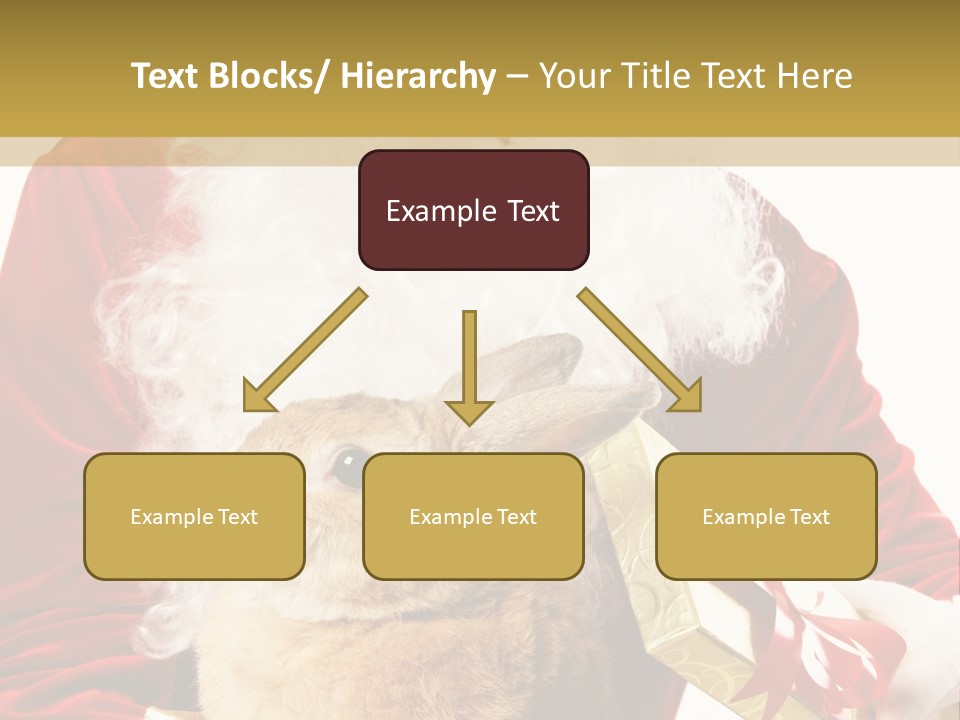 Text Blocks/ Hierarchy – Your Title Text Here

Example Text

Example Text

Example Text

Example Text